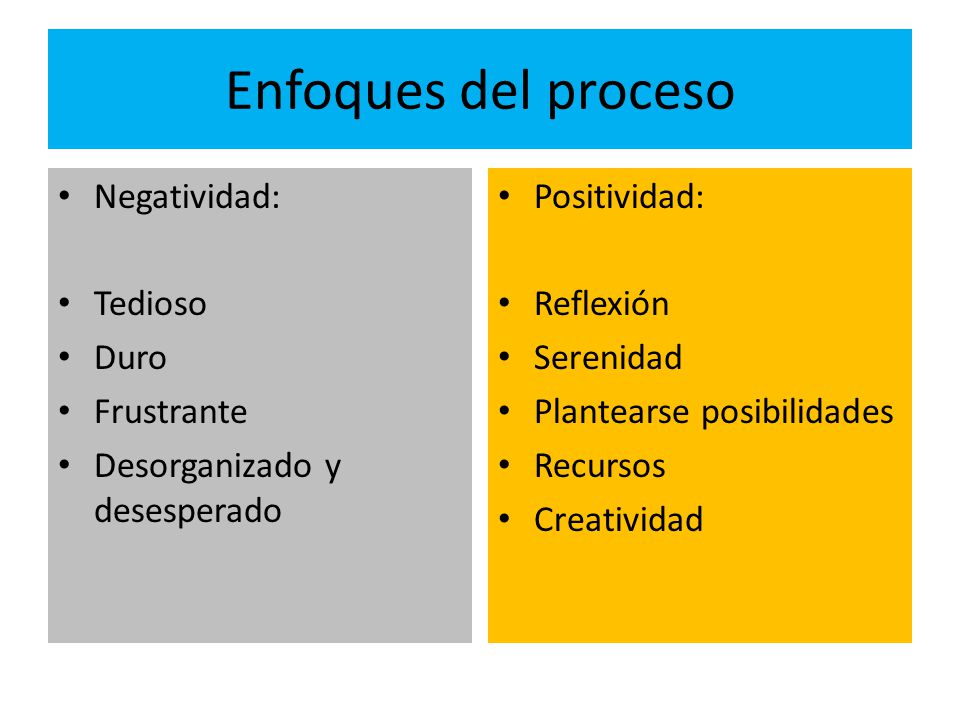 Enfoques del proceso

• Negatividad:

• Tedioso
• Duro
• Frustrante
• Desorganizado y desesperado

• Positividad:

• Reflexión
• Serenidad
• Plantearse posibilidades
• Recursos
• Creatividad